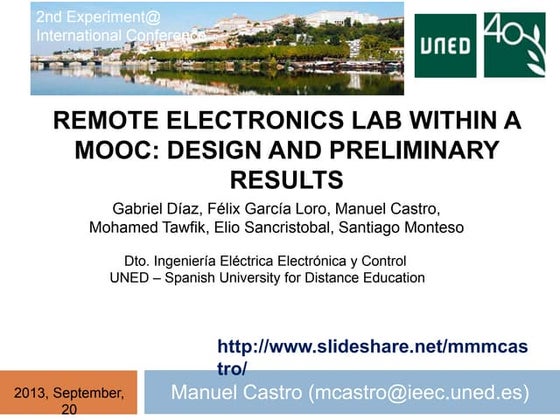 2nd Experiment@
International Conference

UNED

40

REMOTE ELECTRONICS LAB WITHIN A MOOC: DESIGN AND PRELIMINARY RESULTS

Gabriel Díaz, Félix García Loro, Manuel Castro, Mohamed Tawfik, Elio Sancristobal, Santiago Monteso

Dto. Ingeniería Eléctrica Electrónica y Control
UNED – Spanish University for Distance Education

http://www.slideshare.net/mmmcastro/

2013, September, 20

Manuel Castro (mcastro@ieec.uned.es)